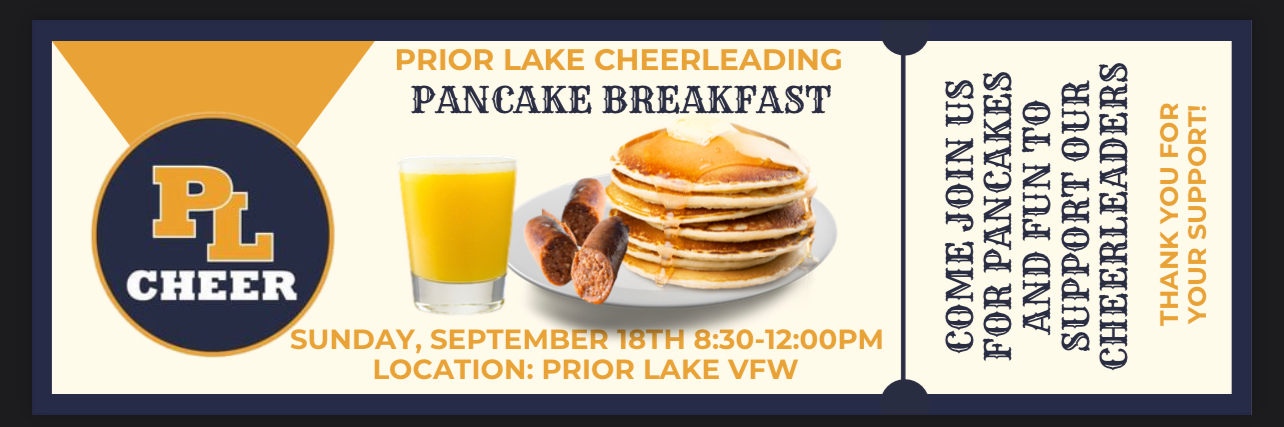 PL
CHEER

PRIOR LAKE CHEERLEADING
PANCAKE BREAKFAST

SUNDAY, SEPTEMBER 18TH 8:30-12:00PM
LOCATION: PRIOR LAKE VFW

COME JOIN US FOR PANCAKES AND FUN TO SUPPORT OUR CHEERLEADERS

THANK YOU FOR YOUR SUPPORT!